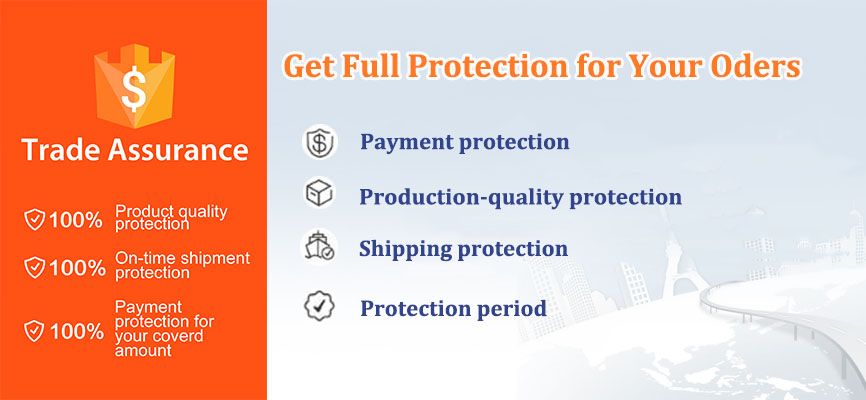 $

Trade Assurance

100% Product quality protection

100% On-time shipment protection

100% Payment protection for your coverd amount

Get Full Protection for Your Oders

Payment protection

Production-quality protection

Shipping protection

Protection period